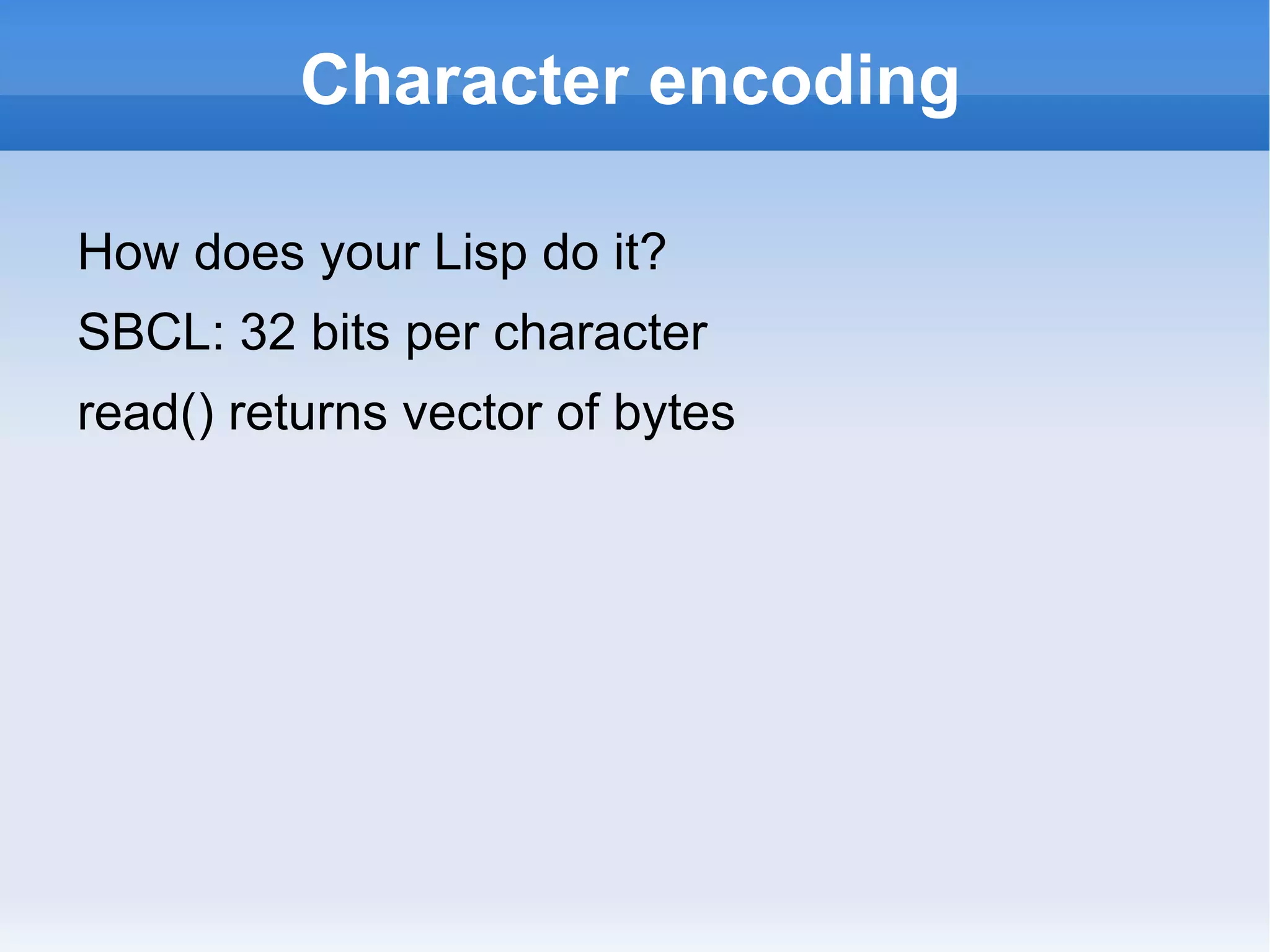 Character encoding

How does your Lisp do it?

SBCL: 32 bits per character

read() returns vector of bytes